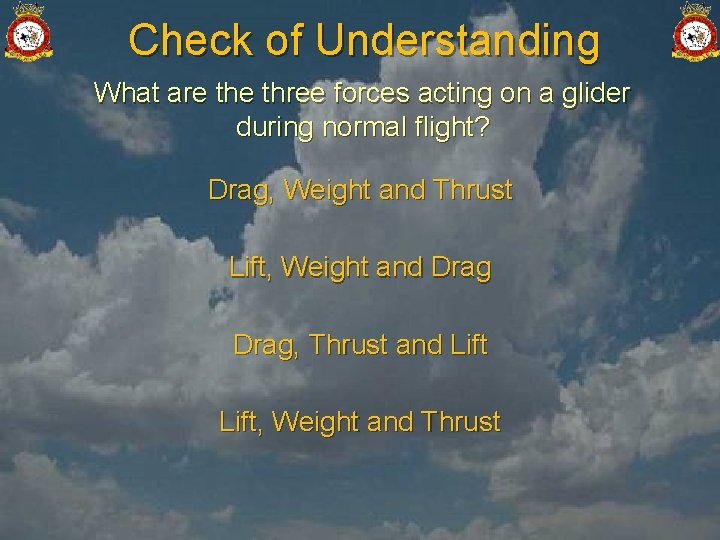 Check of Understanding

What are the three forces acting on a glider during normal flight?

Drag, Weight and Thrust

Lift, Weight and Drag

Drag, Thrust and Lift

Lift, Weight and Thrust